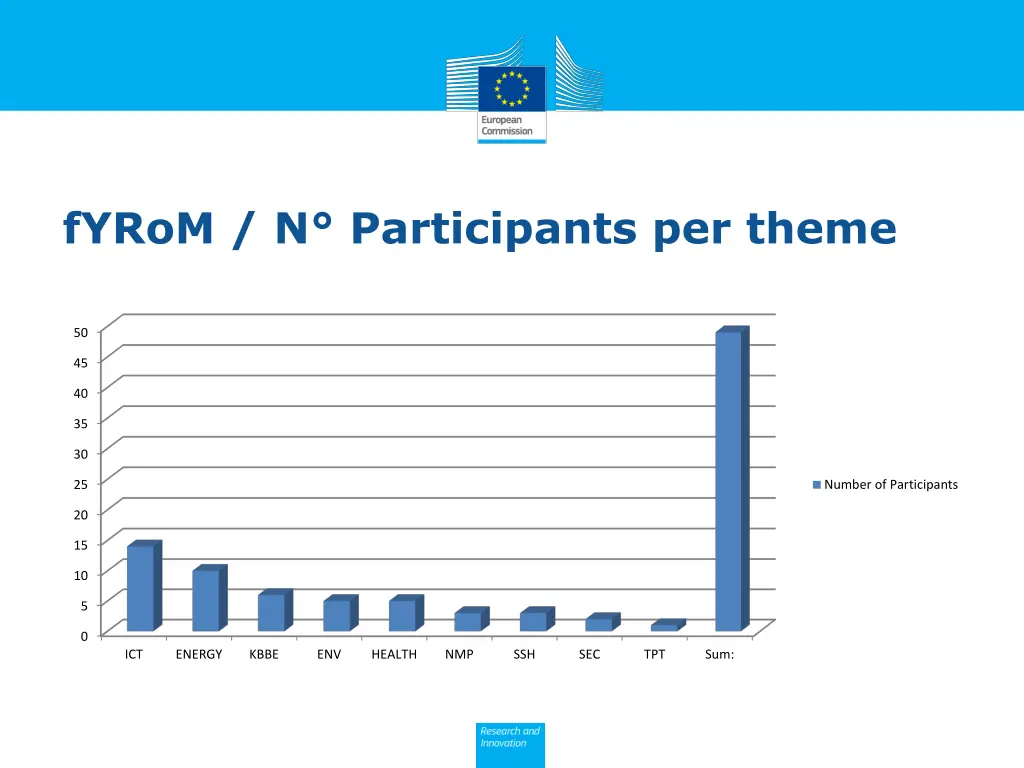 European Commission

fYRoM / N° Participants per theme

50
45
40
35
30
25
20
15
10
5
0

ICT ENERGY KBBE ENV HEALTH NMP SSH SEC TPT Sum:

Number of Participants

Research and Innovation